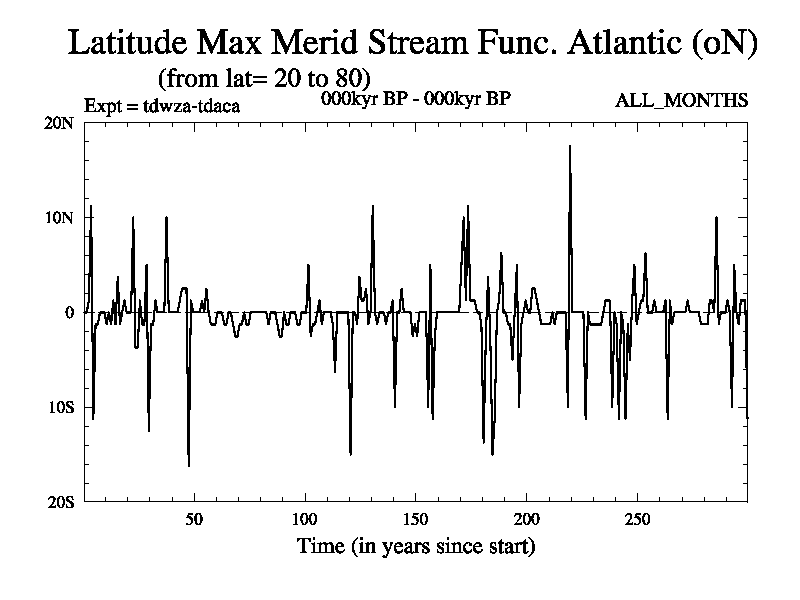 Latitude Max Merid Stream Func. Atlantic (oN)
(from lat= 20 to 80)
Expt = tdwza-tdaca
000kyr BP - 000kyr BP
ALL_MONTHS

20N
10N
0
10S
20S

50
100
150
200
250

Time (in years since start)